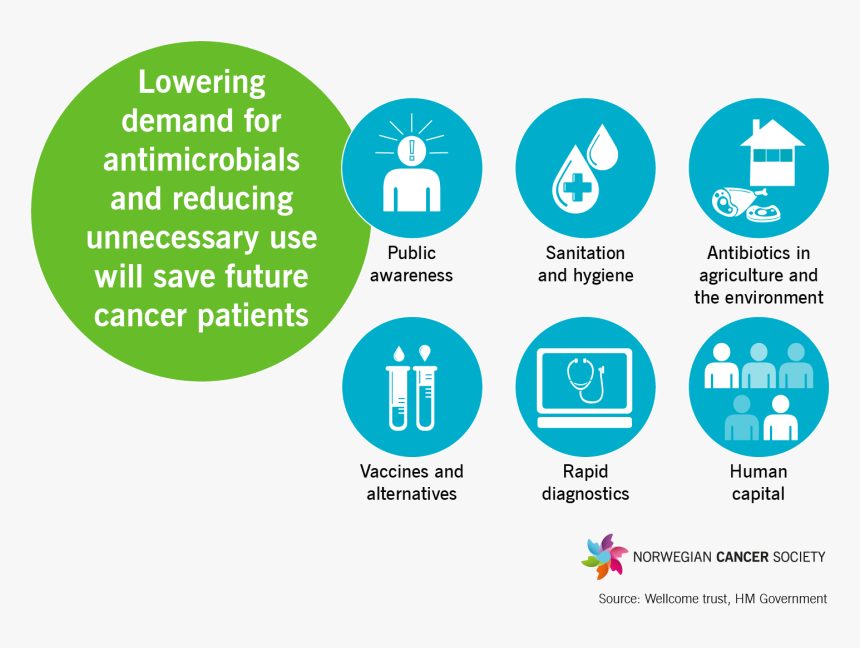 Lowering demand for antimicrobials and reducing unnecessary use will save future cancer patients

Public awareness

Sanitation and hygiene

Antibiotics in agriculture and the environment

Vaccines and alternatives

Rapid diagnostics

Human capital

NORWEGIAN CANCER SOCIETY

Source: Wellcome trust, HM Government